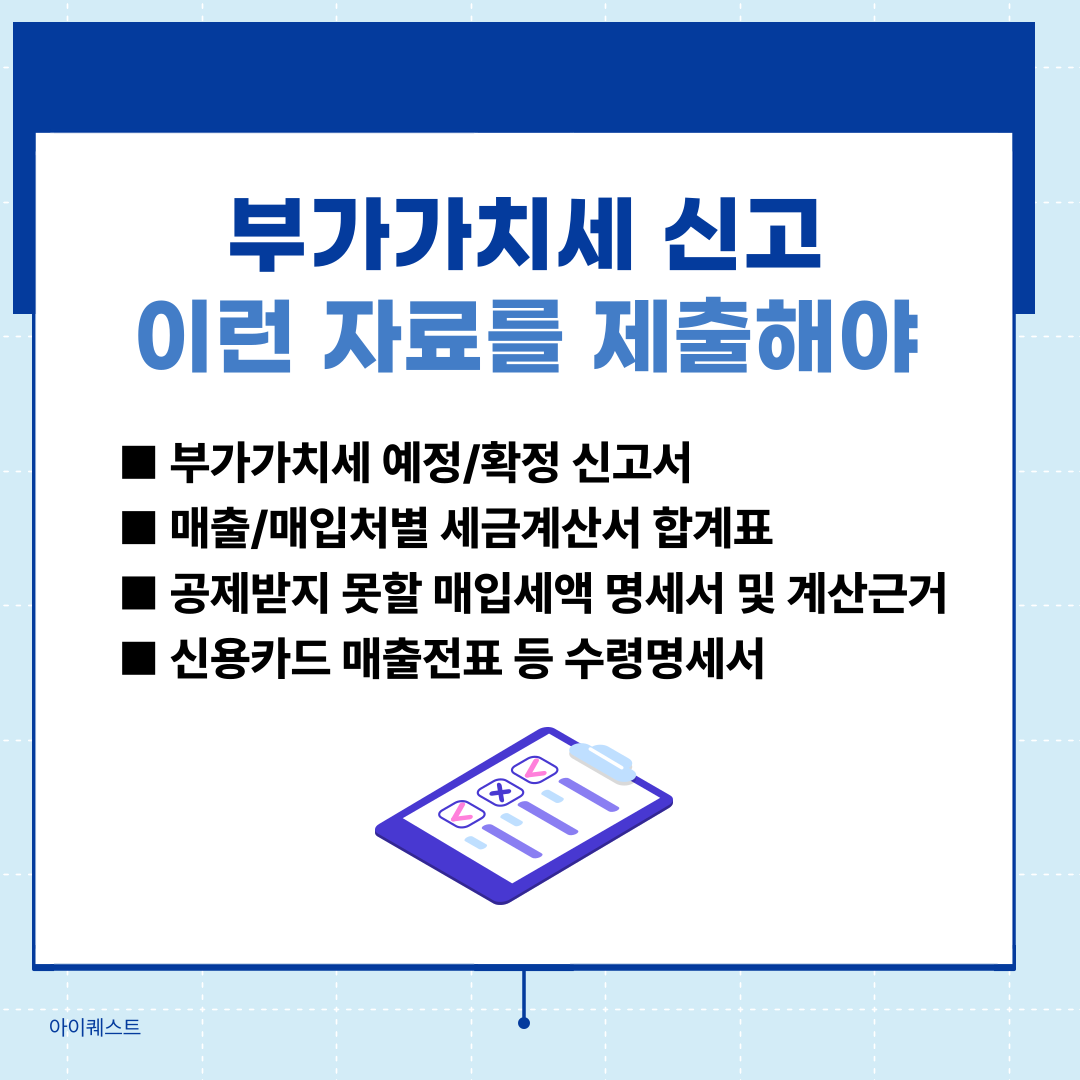 부가가치세 신고
이런 자료를 제출해야

■ 부가가치세 예정/확정 신고서
■ 매출/매입처별 세금계산서 합계표
■ 공제받지 못할 매입세액 명세서 및 계산근거
■ 신용카드 매출전표 등 수령명세서

아이퀘스트